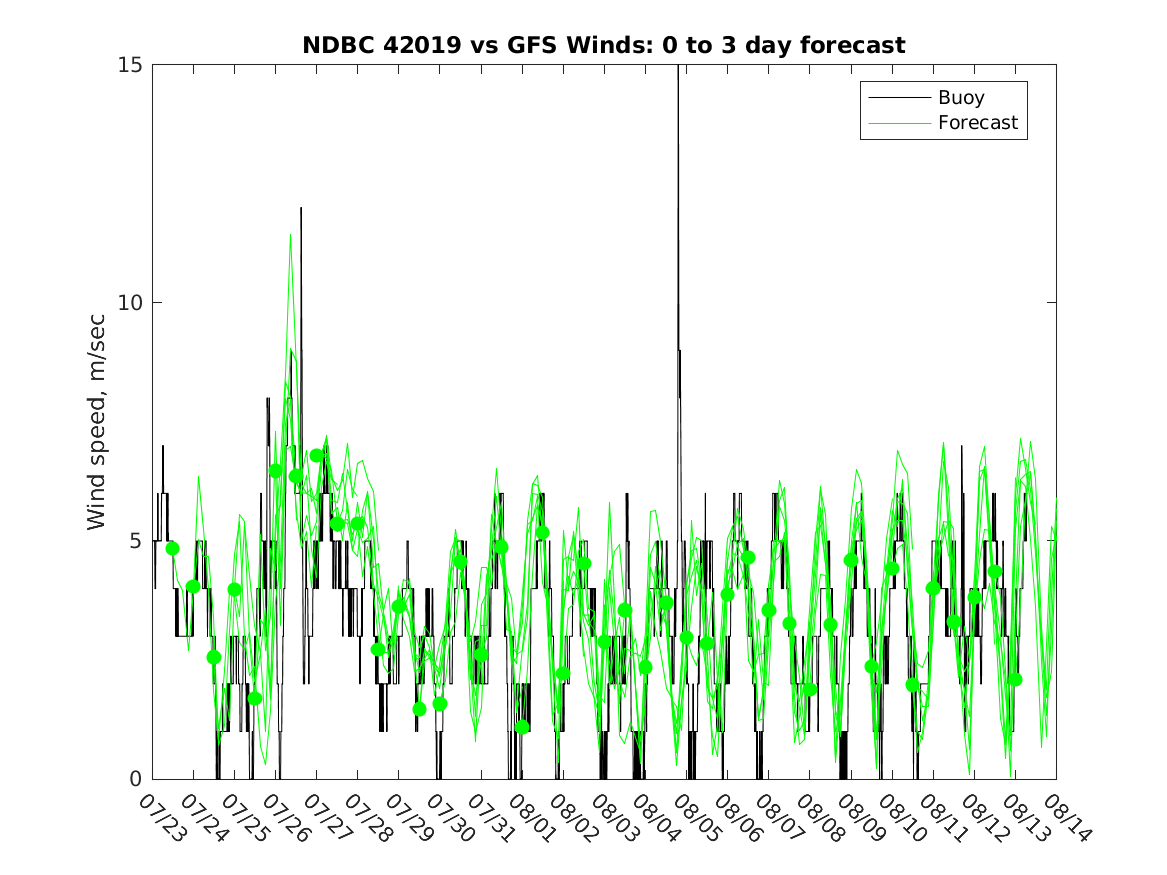 NDBC 42019 vs GFS Winds: 0 to 3 day forecast

Buoy
Forecast

Wind speed, m/sec

15
10
5
0

07/23
07/24
07/25
07/26
07/27
07/28
07/29
07/30
07/31
08/01
08/02
08/03
08/04
08/05
08/06
08/07
08/08
08/09
08/10
08/11
08/12
08/13
08/14